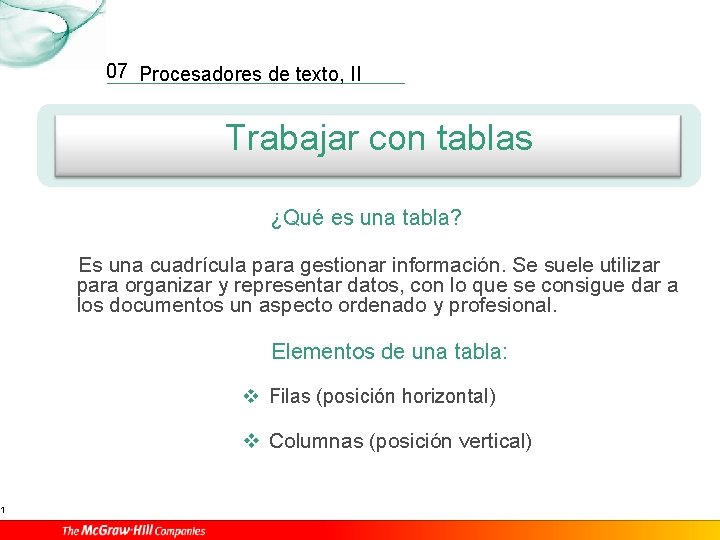 07 Procesadores de texto, II

Trabajar con tablas

¿Qué es una tabla?

Es una cuadrícula para gestionar información. Se suele utilizar para organizar y representar datos, con lo que se consigue dar a los documentos un aspecto ordenado y profesional.

Elementos de una tabla:

❖ Filas (posición horizontal)

❖ Columnas (posición vertical)

1

The McGraw·Hill Companies